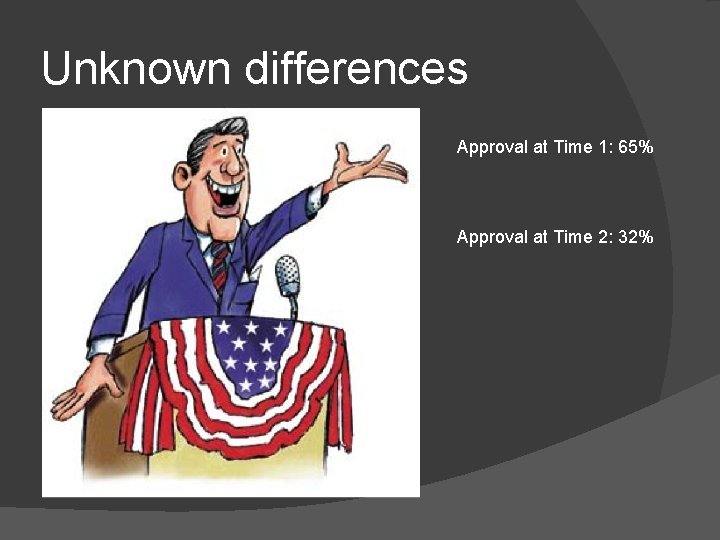 Unknown differences

Approval at Time 1: 65%

Approval at Time 2: 32%